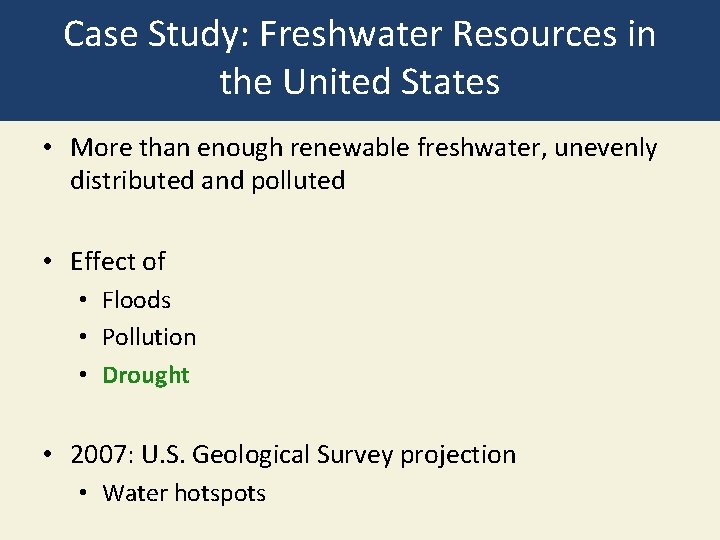 Case Study: Freshwater Resources in the United States

• More than enough renewable freshwater, unevenly distributed and polluted

• Effect of
  • Floods
  • Pollution
  • Drought

• 2007: U.S. Geological Survey projection
  • Water hotspots